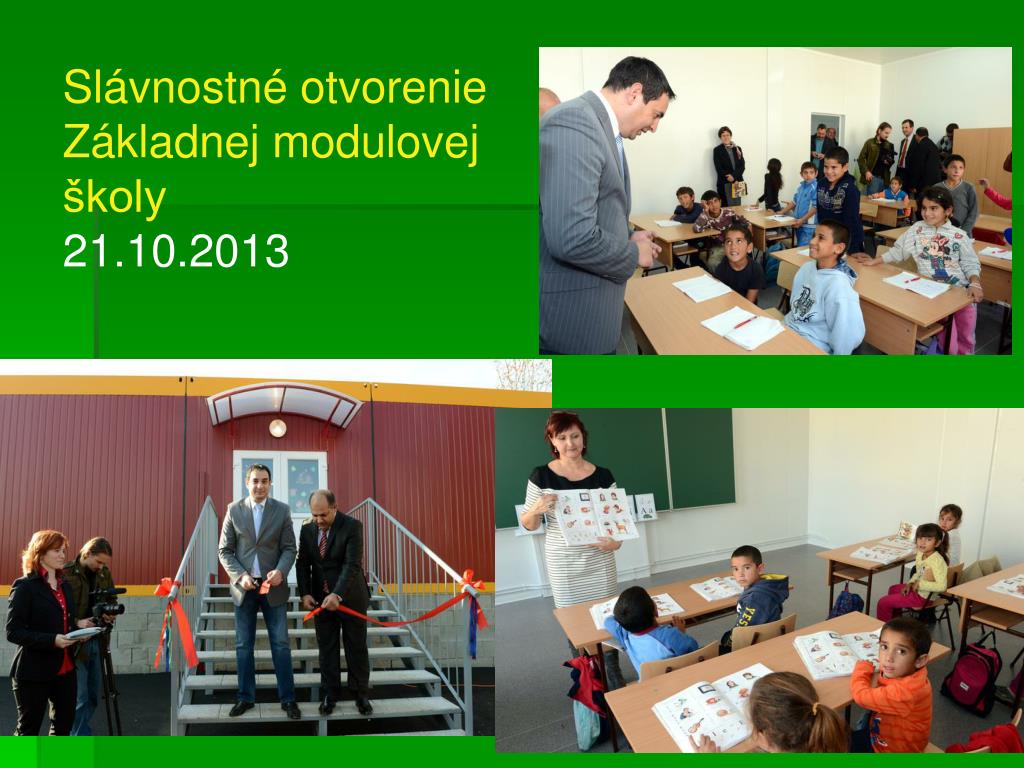 Slávnostné otvorenie Základnej modulovej školy
21.10.2013